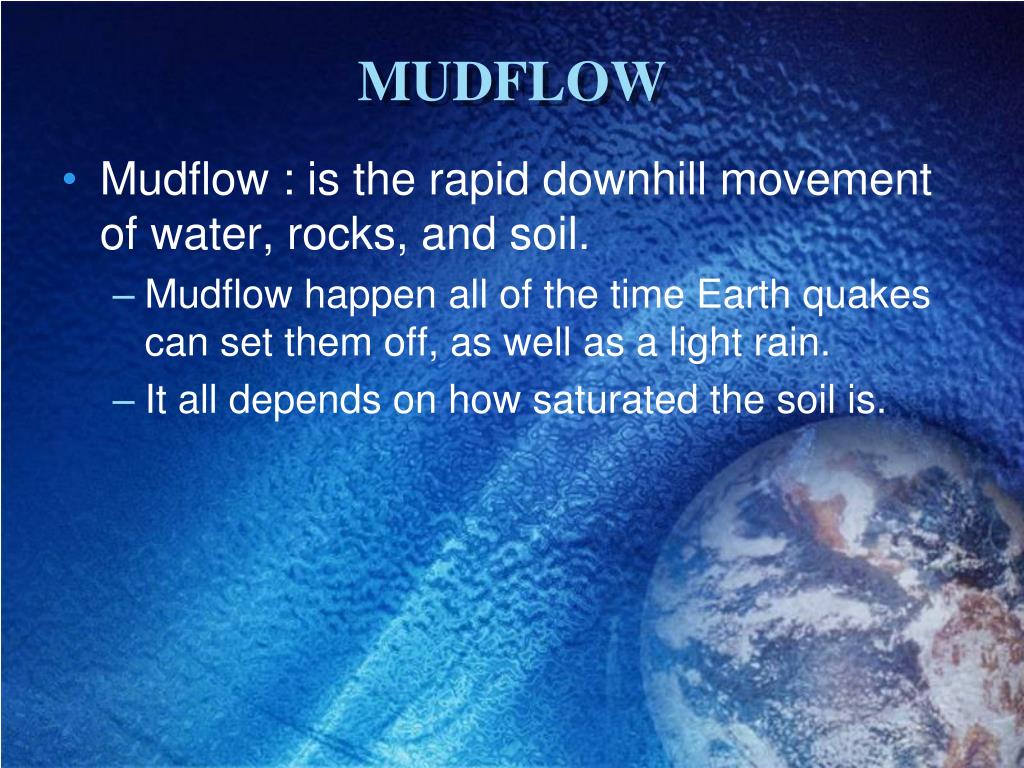 MUDFLOW

• Mudflow : is the rapid downhill movement of water, rocks, and soil.

– Mudflow happen all of the time Earth quakes can set them off, as well as a light rain.

– It all depends on how saturated the soil is.